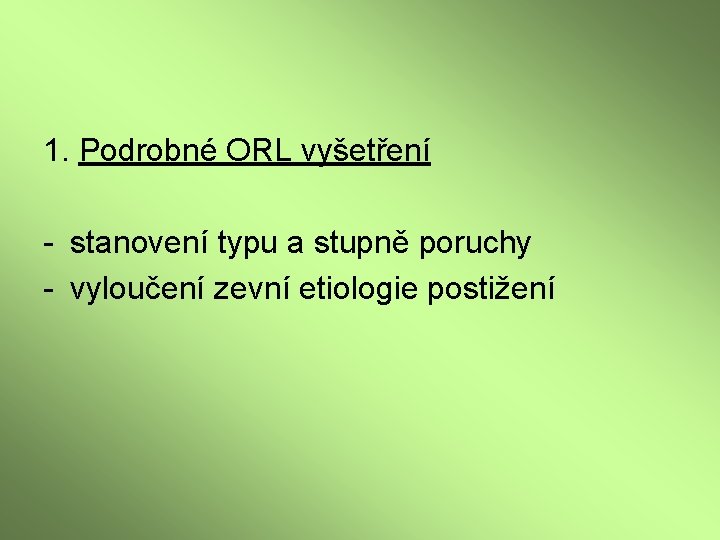 1. Podrobné ORL vyšetření

- stanovení typu a stupně poruchy
- vyloučení zevní etiologie postižení